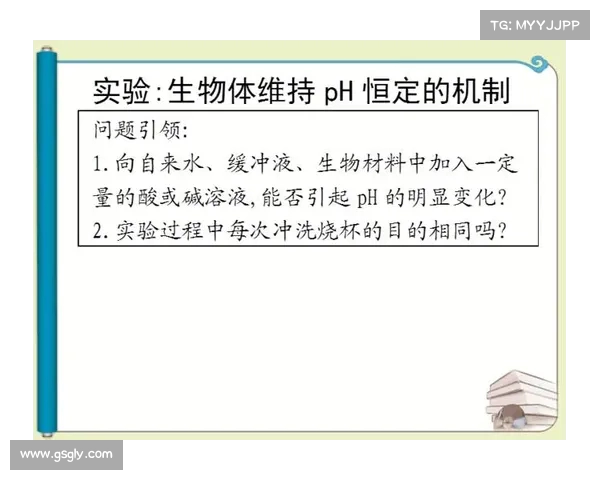 TG: MYYJJPP

实验：生物体维持 pH 恒定的机制

问题引领：

1. 向自来水、缓冲液、生物材料中加入一定量的酸或碱溶液，能否引起 pH 的明显变化？

2. 实验过程中每次冲洗烧杯的目的相同吗？

www.gsgly.com